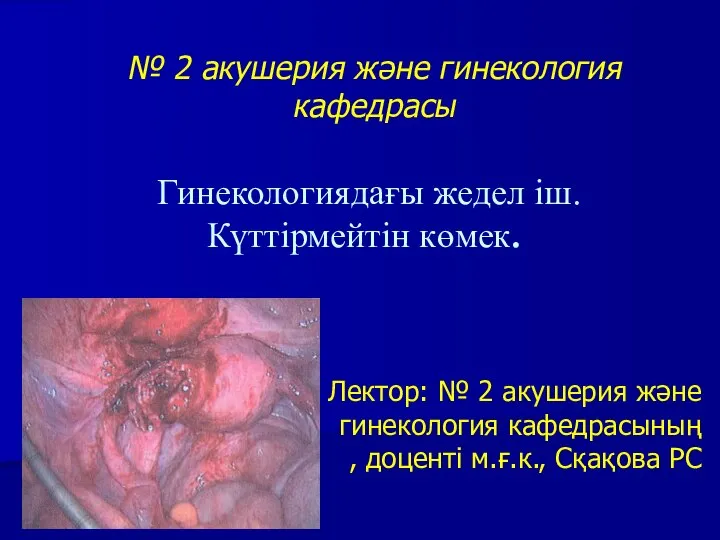 № 2 акушерия және гинекология кафедрасы

Гинекологиядағы жедел іш. Күттірмейтін көмек.

Лектор: № 2 акушерия және гинекология кафедрасының , доценті м.ғ.к., Сқақова РС